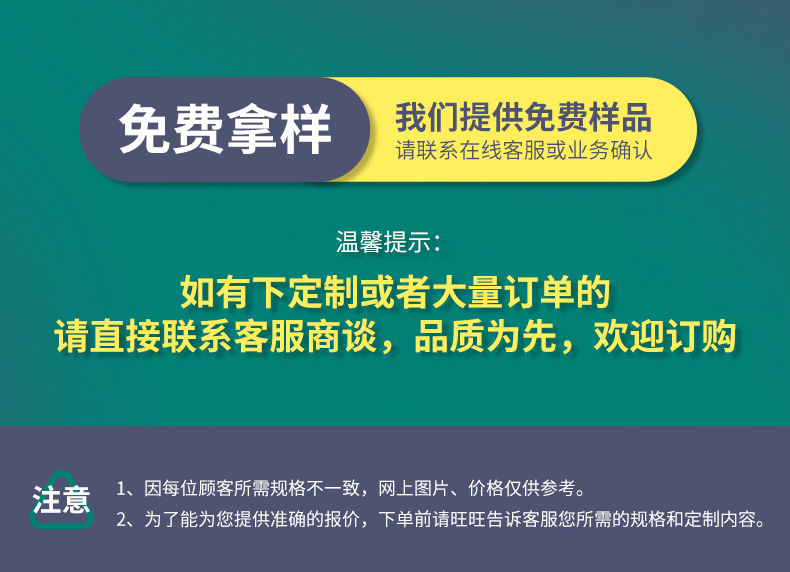 免费拿样

我们提供免费样品
请联系在线客服或业务确认

温馨提示：

如有下定制或者大量订单的
请直接联系客服商谈，品质为先，欢迎订购

注意

1、因每位顾客所需规格不一致，网上图片、价格仅供参考。
2、为了能为您提供准确的报价，下单前请旺旺告诉客服您所需的规格和定制内容。